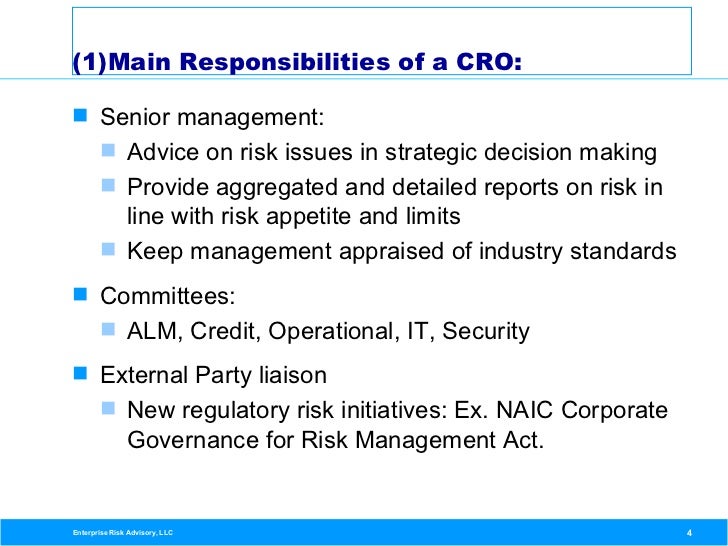 (1)Main Responsibilities of a CRO:

Senior management:

Advice on risk issues in strategic decision making

Provide aggregated and detailed reports on risk in line with risk appetite and limits

Keep management appraised of industry standards

Committees:

ALM, Credit, Operational, IT, Security

External Party liaison

New regulatory risk initiatives: Ex. NAIC Corporate Governance for Risk Management Act.

Enterprise Risk Advisory, LLC

4